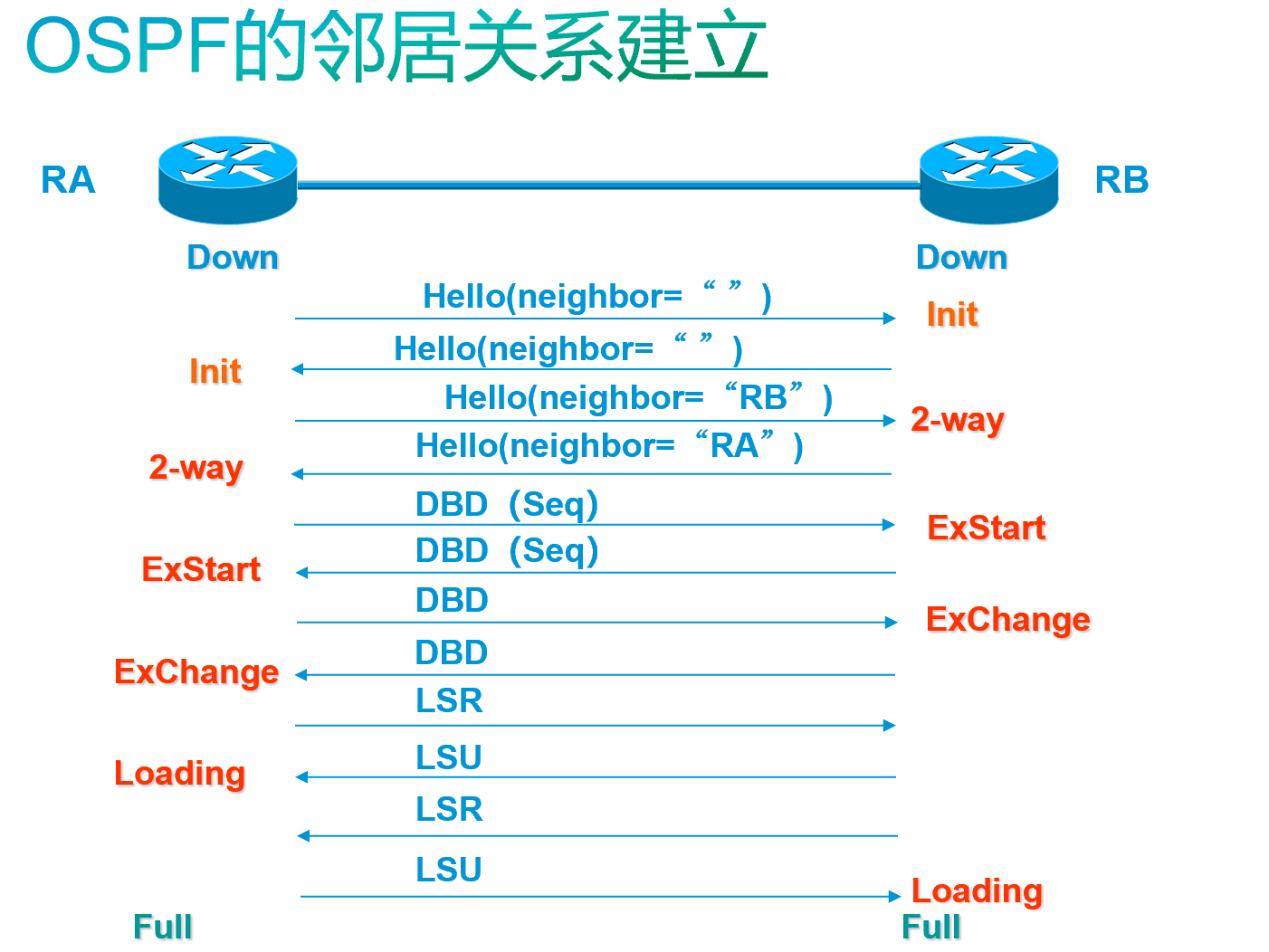 OSPF的邻居关系建立

RA

RB

Down

Down

Hello(neighbor= “ ” )

Init

Hello(neighbor= “ ” )

Init

Hello(neighbor= “RB” )

2-way

Hello(neighbor= “RA” )

2-way

DBD (Seq)

ExStart

DBD (Seq)

ExStart

DBD

ExChange

DBD

ExChange

LSR

LSU

Loading

LSR

LSU

Loading

Full

Full